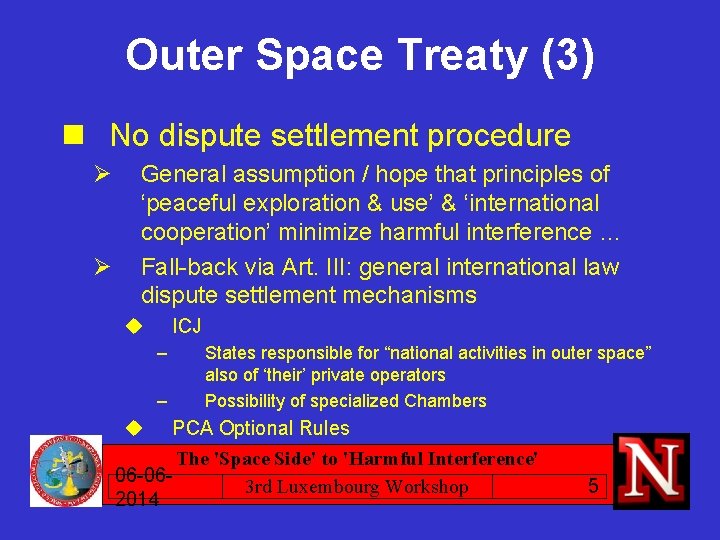 Outer Space Treaty (3)

No dispute settlement procedure

General assumption / hope that principles of ‘peaceful exploration & use’ & ‘international cooperation’ minimize harmful interference ...

Fall-back via Art. III: general international law dispute settlement mechanisms

ICJ

– States responsible for “national activities in outer space” also of ‘their’ private operators

– Possibility of specialized Chambers

PCA Optional Rules

The 'Space Side' to 'Harmful Interference'

06-06-2014

3rd Luxembourg Workshop

5

N